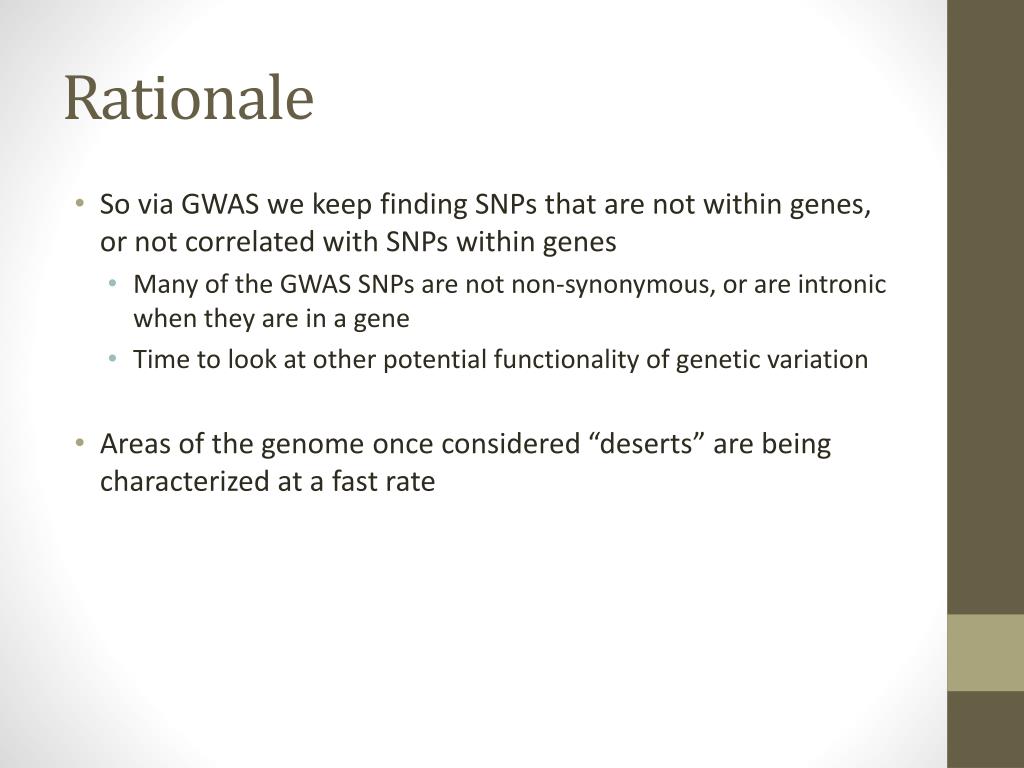 Rationale

• So via GWAS we keep finding SNPs that are not within genes, or not correlated with SNPs within genes
  • Many of the GWAS SNPs are not non-synonymous, or are intronic when they are in a gene
  • Time to look at other potential functionality of genetic variation

• Areas of the genome once considered “deserts” are being characterized at a fast rate